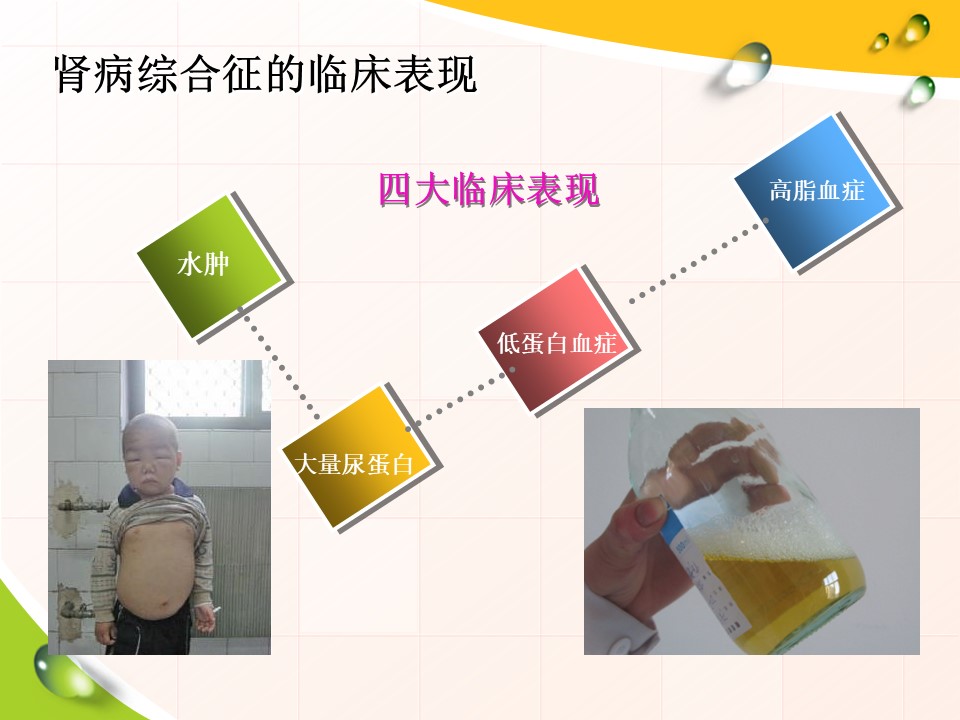 肾病综合征的临床表现

四大临床表现

水肿

大量尿蛋白

低蛋白血症

高脂血症